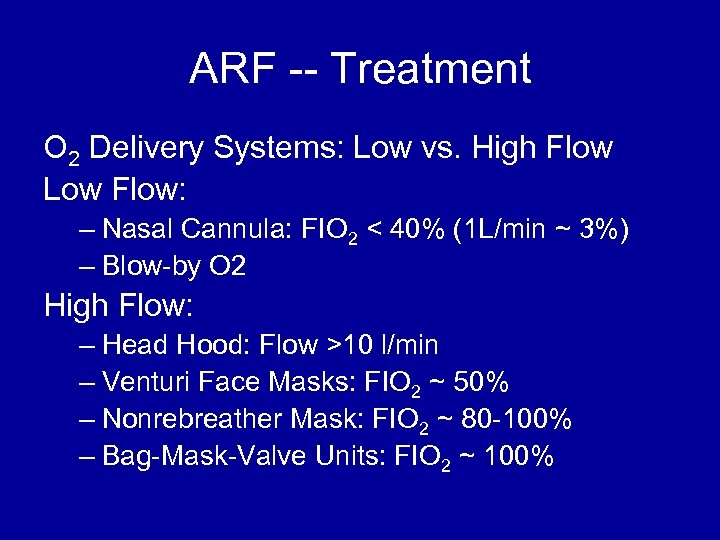 ARF -- Treatment

$O_2$ Delivery Systems: Low vs. High Flow

Low Flow:

– Nasal Cannula: $FIO_2$ < 40% (1L/min ~ 3%)

– Blow-by O2

High Flow:

– Head Hood: Flow >10 l/min

– Venturi Face Masks: $FIO_2$ ~ 50%

– Nonrebreather Mask: $FIO_2$ ~ 80-100%

– Bag-Mask-Valve Units: $FIO_2$ ~ 100%